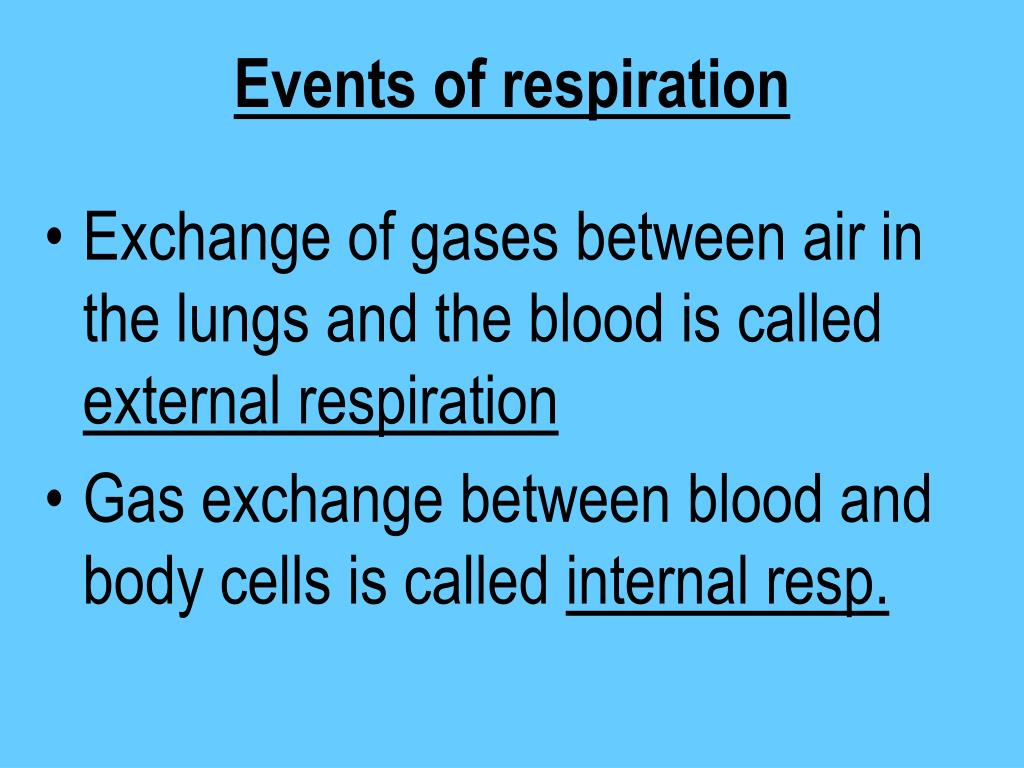 Events of respiration

• Exchange of gases between air in the lungs and the blood is called external respiration
• Gas exchange between blood and body cells is called internal resp.